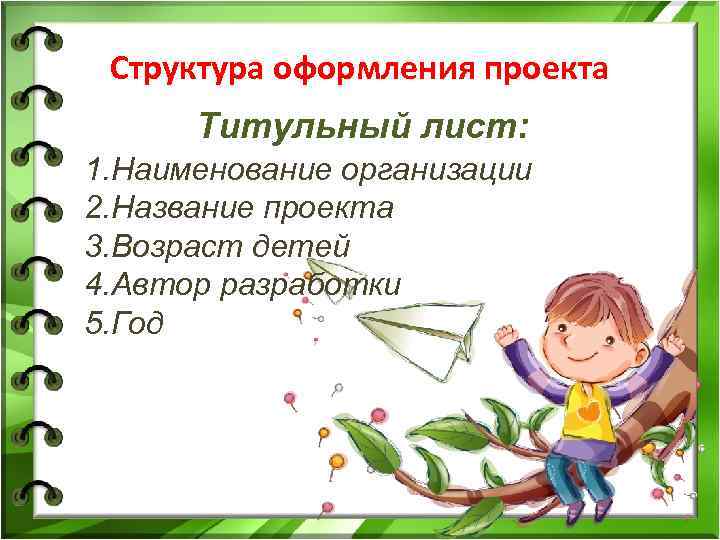 Структура оформления проекта

Титульный лист:

1.Наименование организации
2.Название проекта
3.Возраст детей
4.Автор разработки
5.Год